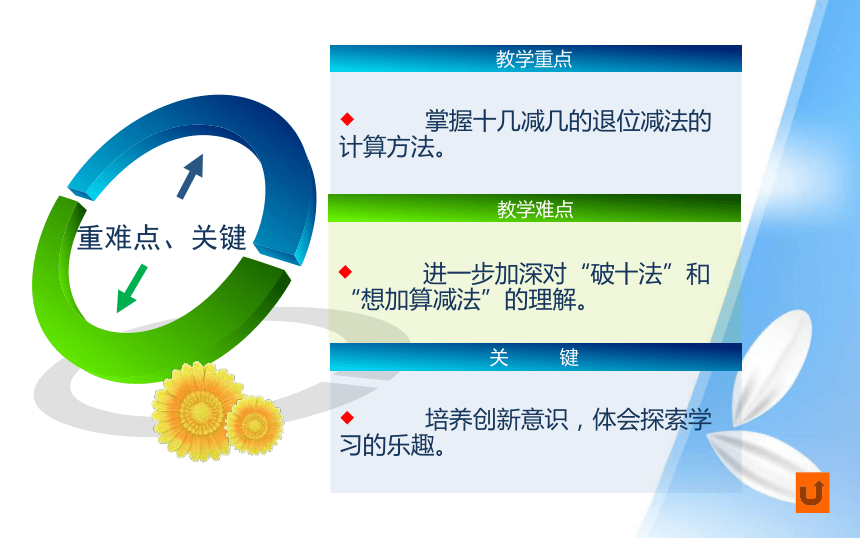 重难点、关键

教学重点

◆ 掌握十几减几的退位减法的计算方法。

教学难点

◆ 进一步加深对“破十法”和“想加算减法”的理解。

关 键

◆ 培养创新意识，体会探索学习的乐趣。